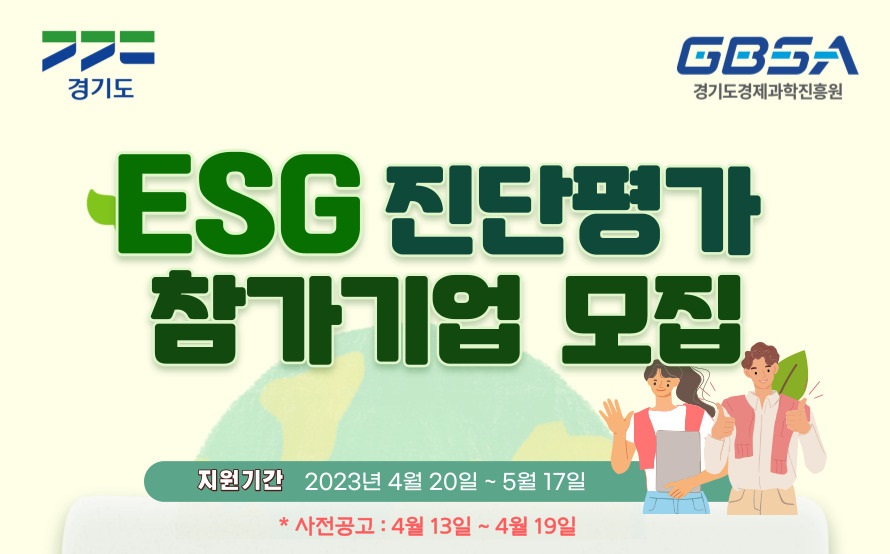 경기도

GBSA
경기도경제과학진흥원

ESG 진단평가 참가기업 모집

지원기간 2023년 4월 20일 ~ 5월 17일

* 사전공고 : 4월 13일 ~ 4월 19일